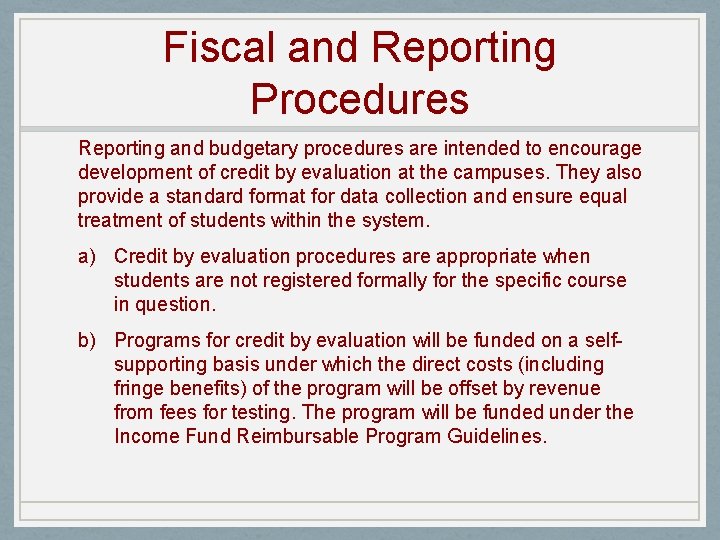 Fiscal and Reporting Procedures

Reporting and budgetary procedures are intended to encourage development of credit by evaluation at the campuses. They also provide a standard format for data collection and ensure equal treatment of students within the system.

a) Credit by evaluation procedures are appropriate when students are not registered formally for the specific course in question.

b) Programs for credit by evaluation will be funded on a self-supporting basis under which the direct costs (including fringe benefits) of the program will be offset by revenue from fees for testing. The program will be funded under the Income Fund Reimbursable Program Guidelines.